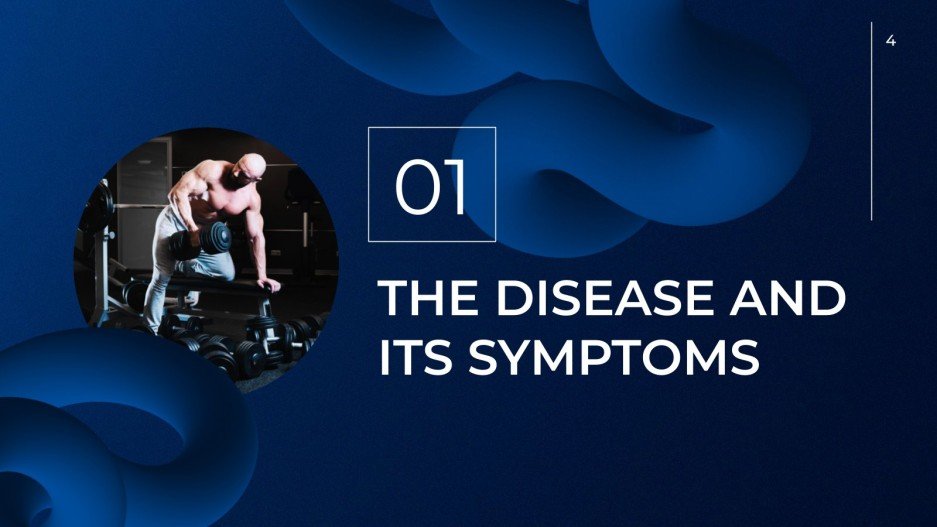 4

01

THE DISEASE AND ITS SYMPTOMS